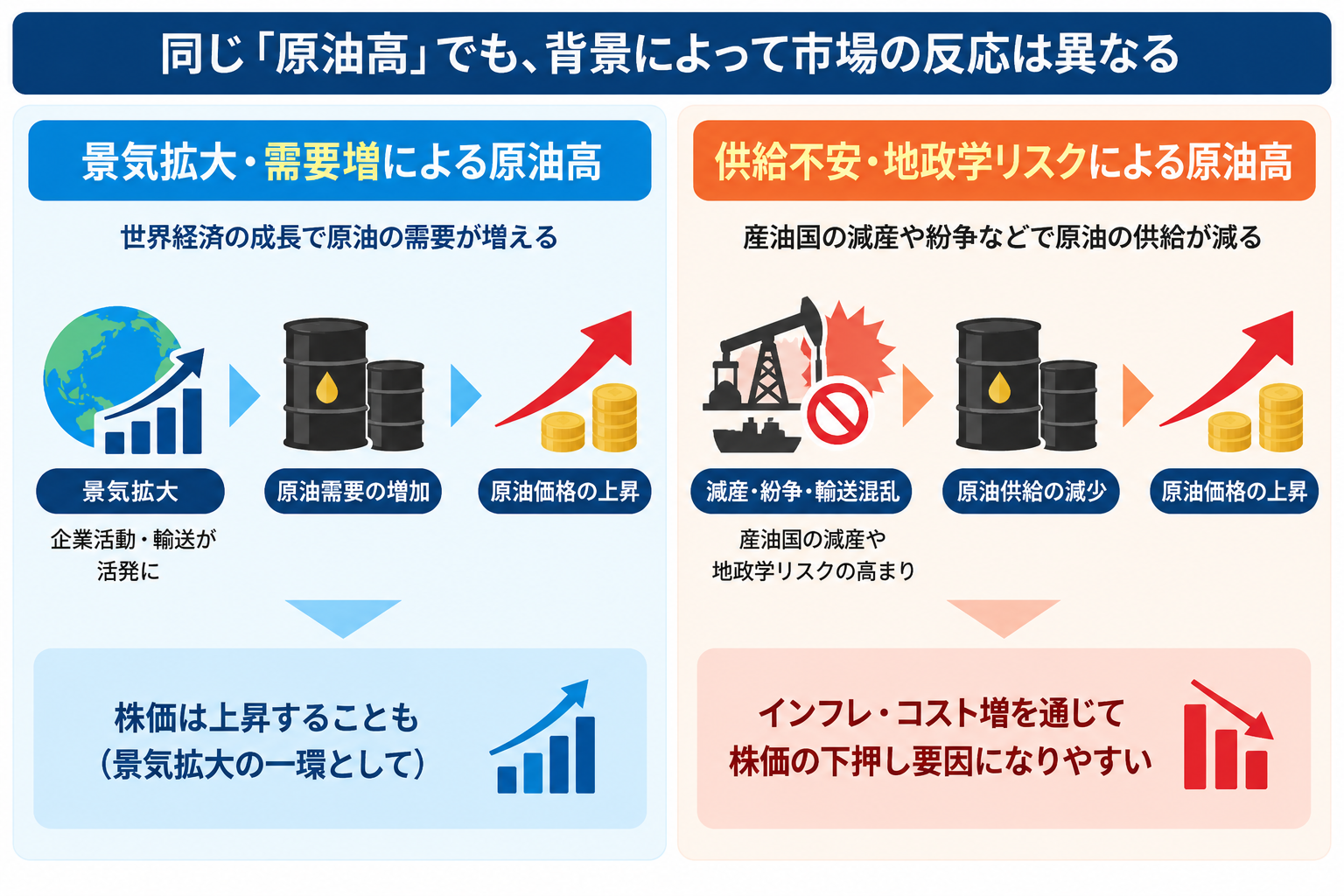 同じ「原油高」でも、背景によって市場の反応は異なる

景気拡大・需要増による原油高

世界経済の成長で原油の需要が増える

景気拡大

企業活動・輸送が活発に

原油需要の増加

原油価格の上昇

株価は上昇することも
（景気拡大の一環として）

供給不安・地政学リスクによる原油高

産油国の減産や紛争などで原油の供給が減る

減産・紛争・輸送混乱

産油国の減産や地政学リスクの高まり

原油供給の減少

原油価格の上昇

インフレ・コスト増を通じて
株価の下押し要因になりやすい